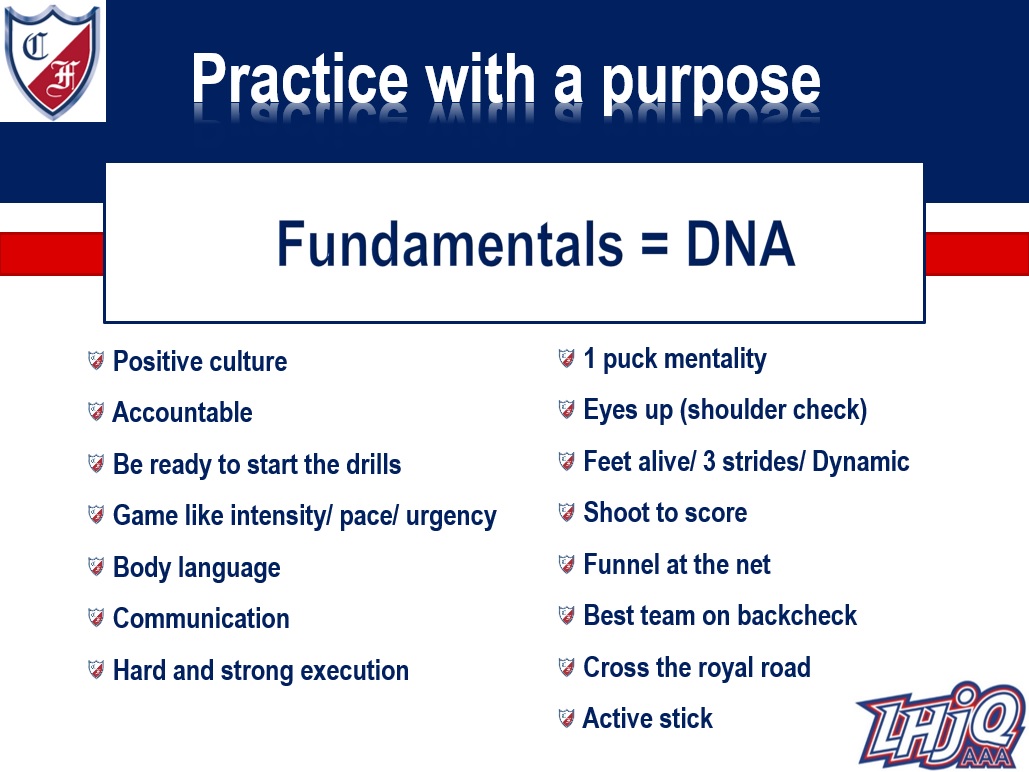 CF

Practice with a purpose

Fundamentals = DNA

Positive culture

Accountable

Be ready to start the drills

Game like intensity/ pace/ urgency

Body language

Communication

Hard and strong execution

1 puck mentality

Eyes up (shoulder check)

Feet alive/ 3 strides/ Dynamic

Shoot to score

Funnel at the net

Best team on backcheck

Cross the royal road

Active stick

LHJQ AAA